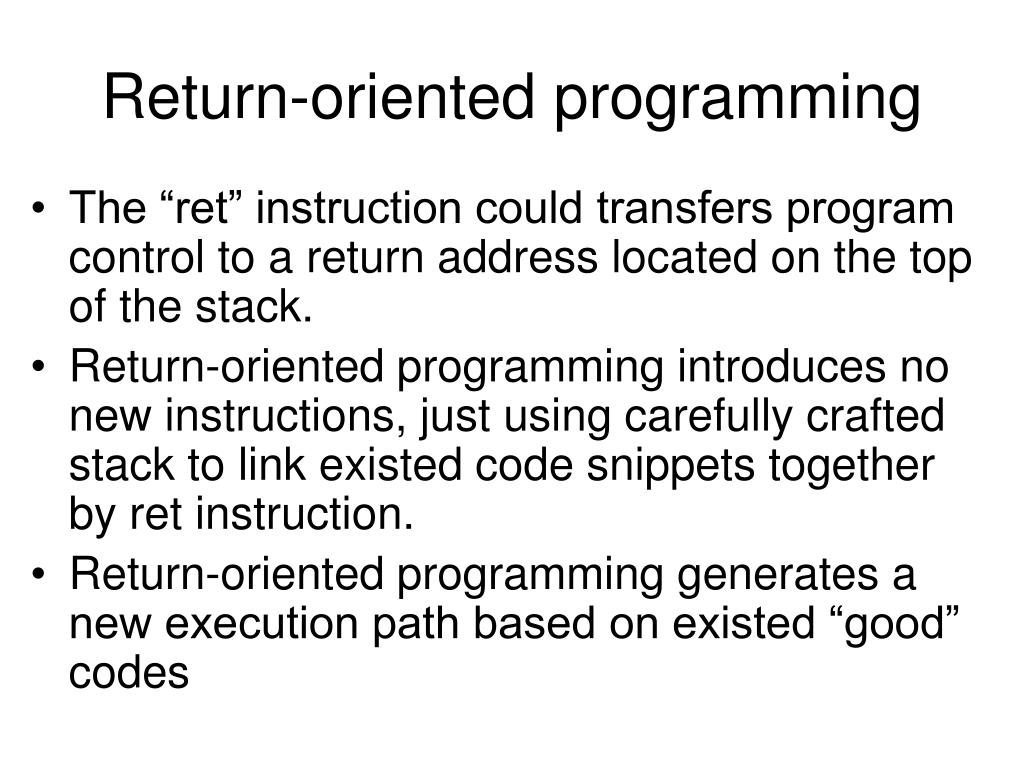 Return-oriented programming

• The “ret” instruction could transfers program control to a return address located on the top of the stack.
• Return-oriented programming introduces no new instructions, just using carefully crafted stack to link existed code snippets together by ret instruction.
• Return-oriented programming generates a new execution path based on existed “good” codes